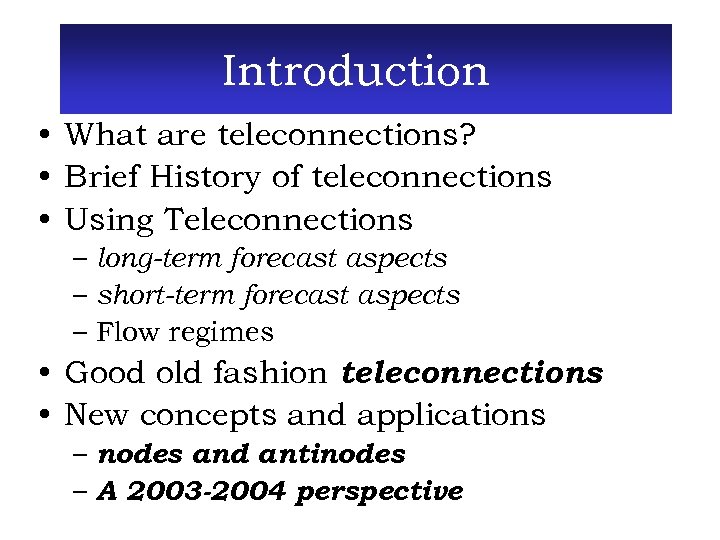 Introduction

• What are teleconnections?
• Brief History of teleconnections
• Using Teleconnections
– long-term forecast aspects
– short-term forecast aspects
– Flow regimes
• Good old fashion teleconnections
• New concepts and applications
– nodes and antinodes
– A 2003-2004 perspective